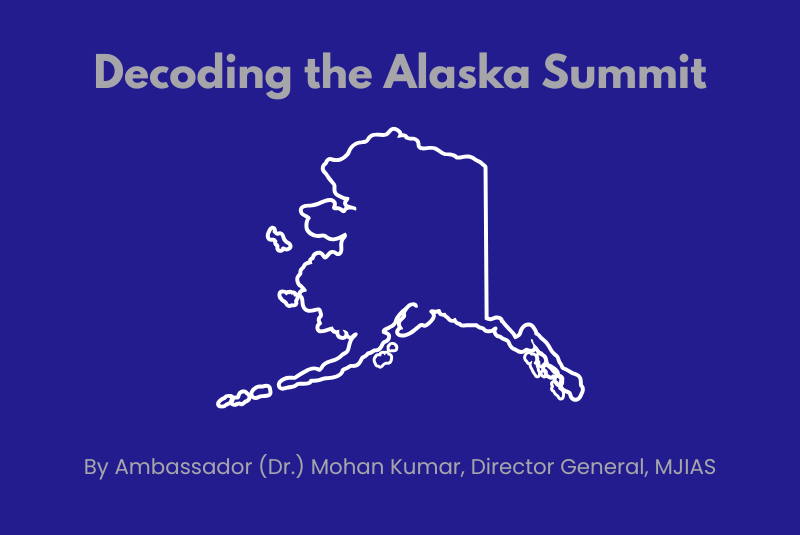 Decoding the Alaska Summit

By Ambassador (Dr.) Mohan Kumar, Director General, MJIAS